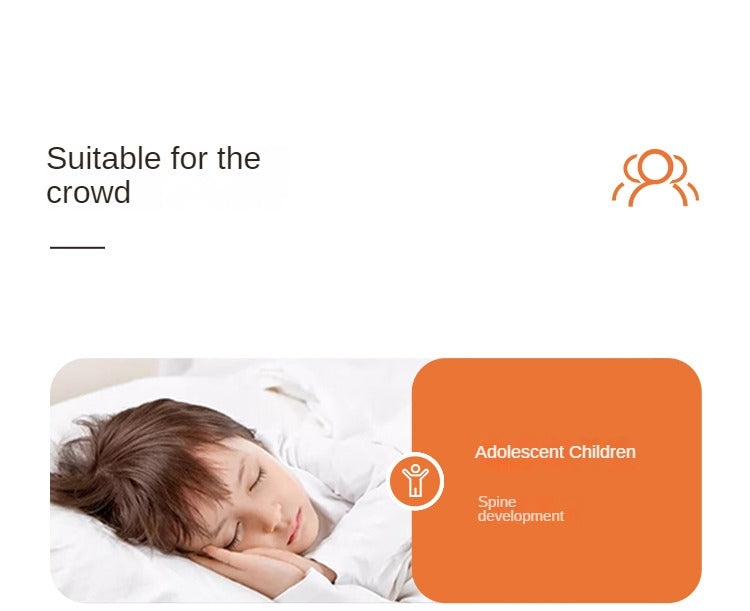 Suitable for the crowd

Adolescent Children

Spine development